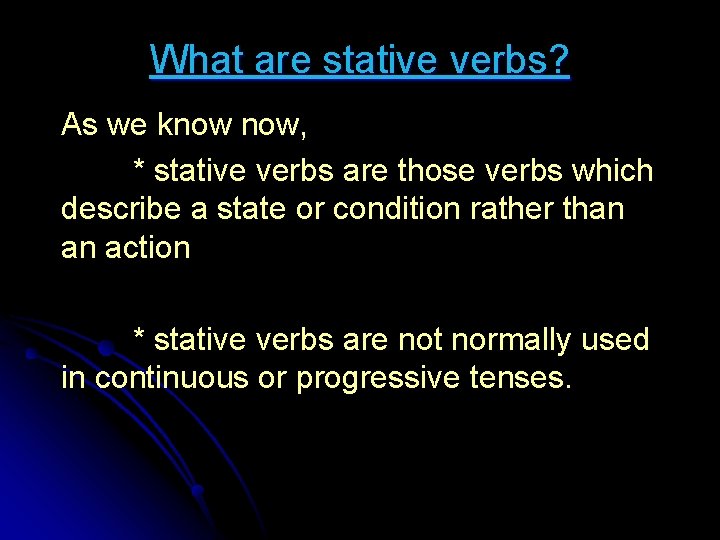 What are stative verbs?

As we know now,

* stative verbs are those verbs which describe a state or condition rather than an action

* stative verbs are not normally used in continuous or progressive tenses.